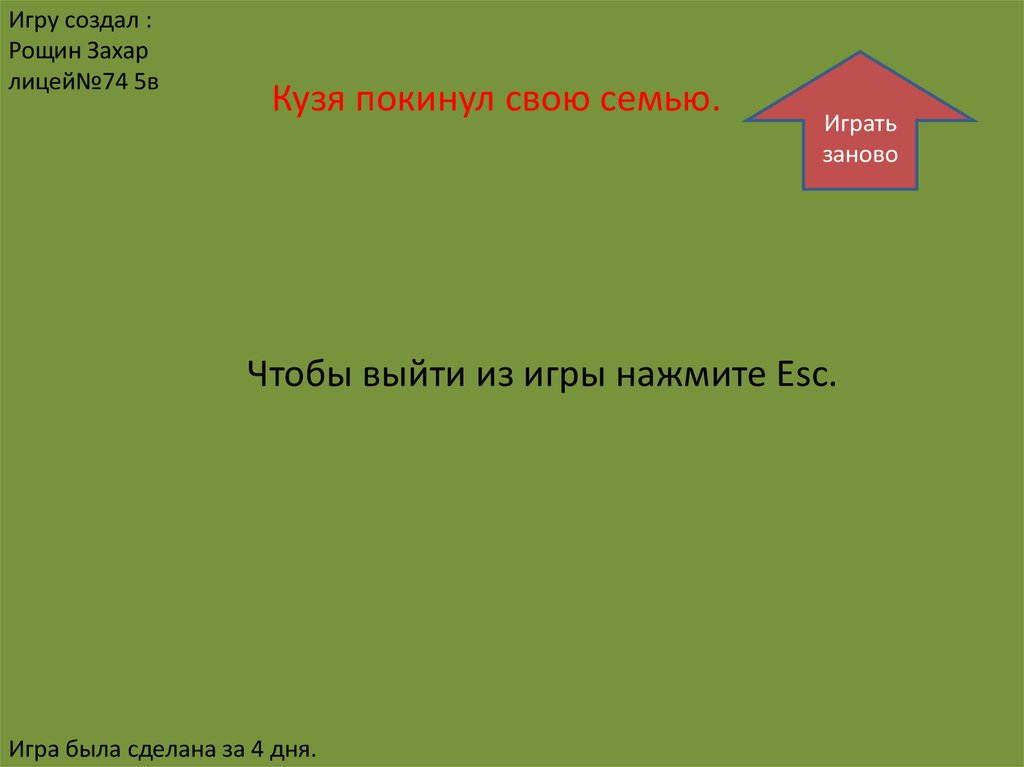 Игру создал :
Рощин Захар
лицей№74 5в

Кузя покинул свою семью.

Играть заново

Чтобы выйти из игры нажмите Esc.

Игра была сделана за 4 дня.